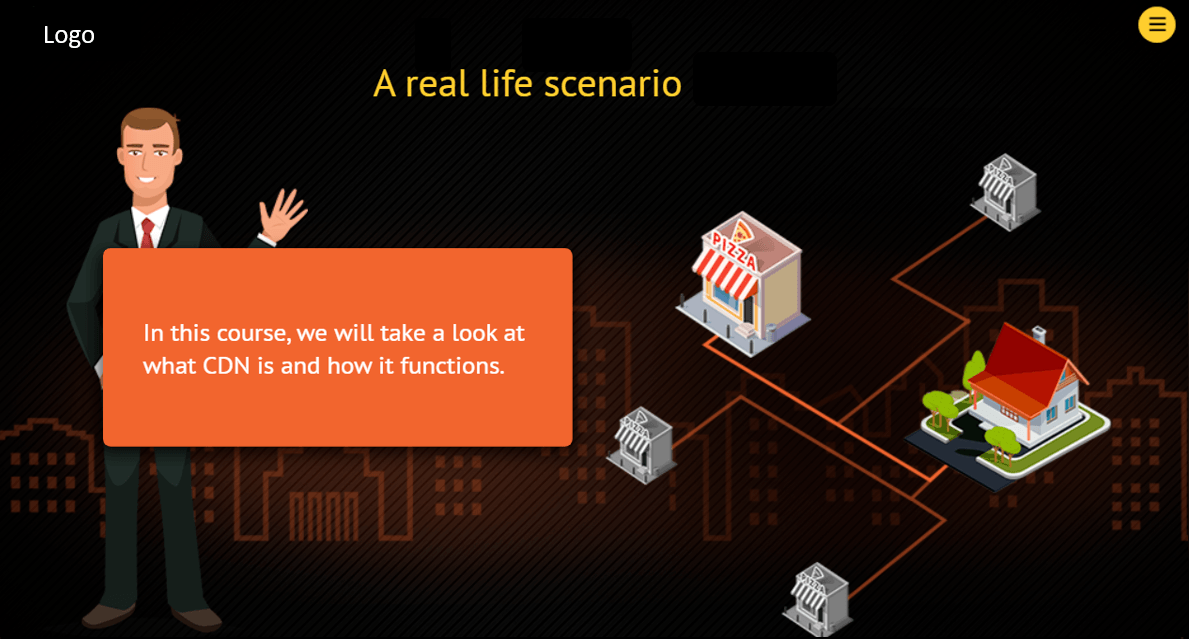 Logo

A real life scenario

In this course, we will take a look at what CDN is and how it functions.

PIZZA